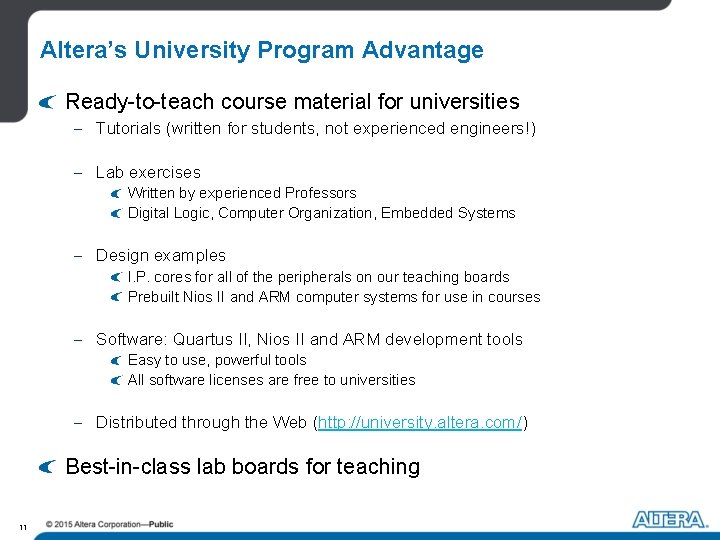 Altera's University Program Advantage

Ready-to-teach course material for universities

– Tutorials (written for students, not experienced engineers!)

– Lab exercises

Written by experienced Professors

Digital Logic, Computer Organization, Embedded Systems

– Design examples

I.P. cores for all of the peripherals on our teaching boards

Prebuilt Nios II and ARM computer systems for use in courses

– Software: Quartus II, Nios II and ARM development tools

Easy to use, powerful tools

All software licenses are free to universities

– Distributed through the Web (http://university.altera.com/)

Best-in-class lab boards for teaching

11

© 2015 Altera Corporation—Public

ALTERA.